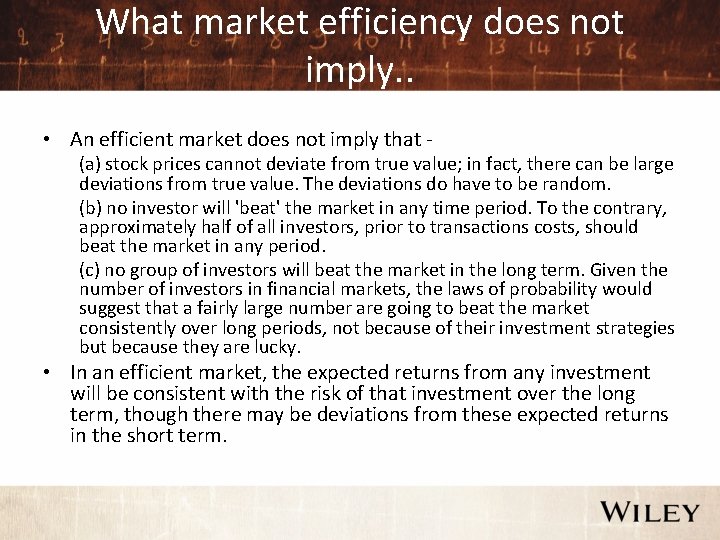 What market efficiency does not imply..

• An efficient market does not imply that -

(a) stock prices cannot deviate from true value; in fact, there can be large deviations from true value. The deviations do have to be random.

(b) no investor will 'beat' the market in any time period. To the contrary, approximately half of all investors, prior to transactions costs, should beat the market in any period.

(c) no group of investors will beat the market in the long term. Given the number of investors in financial markets, the laws of probability would suggest that a fairly large number are going to beat the market consistently over long periods, not because of their investment strategies but because they are lucky.

• In an efficient market, the expected returns from any investment will be consistent with the risk of that investment over the long term, though there may be deviations from these expected returns in the short term.

WILEY